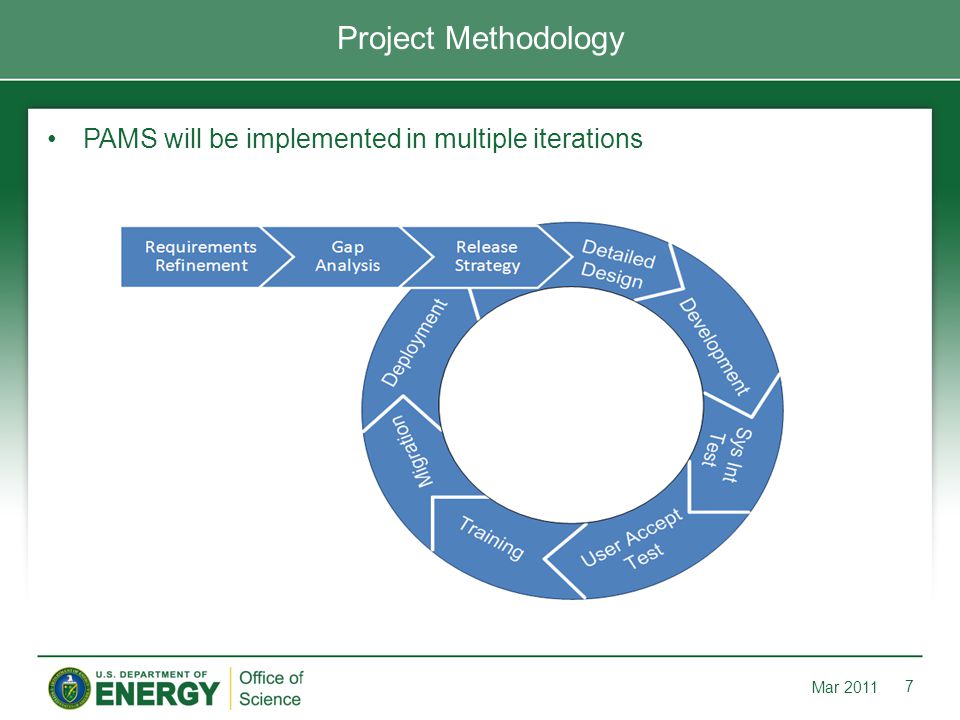 Project Methodology

• PAMS will be implemented in multiple iterations

Requirements Refinement

Gap Analysis

Release Strategy

Detailed Design

Development

Sys Int Test

User Accept Test

Training

Migration

Deployment

U.S. DEPARTMENT OF ENERGY

Office of Science

Mar 2011

7